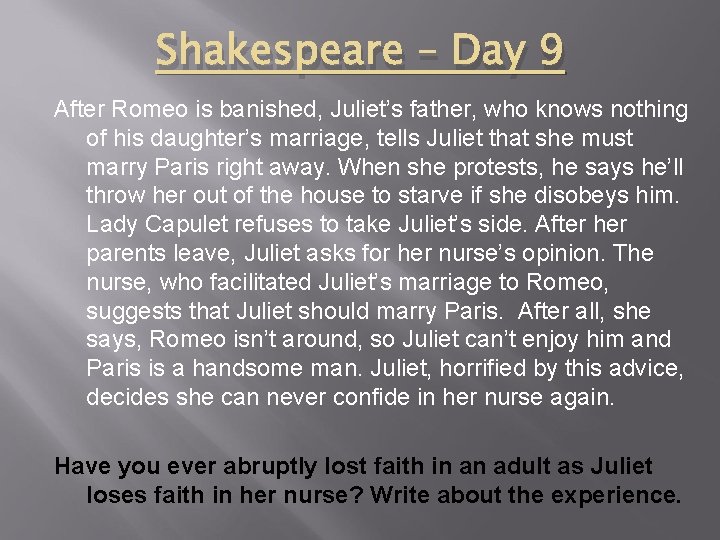 Shakespeare – Day 9

After Romeo is banished, Juliet's father, who knows nothing of his daughter's marriage, tells Juliet that she must marry Paris right away. When she protests, he says he'll throw her out of the house to starve if she disobeys him. Lady Capulet refuses to take Juliet's side. After her parents leave, Juliet asks for her nurse's opinion. The nurse, who facilitated Juliet's marriage to Romeo, suggests that Juliet should marry Paris. After all, she says, Romeo isn't around, so Juliet can't enjoy him and Paris is a handsome man. Juliet, horrified by this advice, decides she can never confide in her nurse again.

Have you ever abruptly lost faith in an adult as Juliet loses faith in her nurse? Write about the experience.